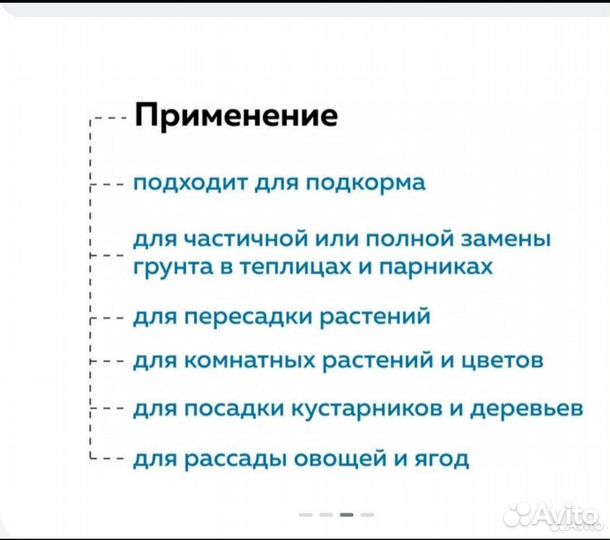 Применение

подходит для подкорма

для частичной или полной замены грунта в теплицах и парниках

для пересадки растений

для комнатных растений и цветов

для посадки кустарников и деревьев

для рассады овощей и ягод

Avito